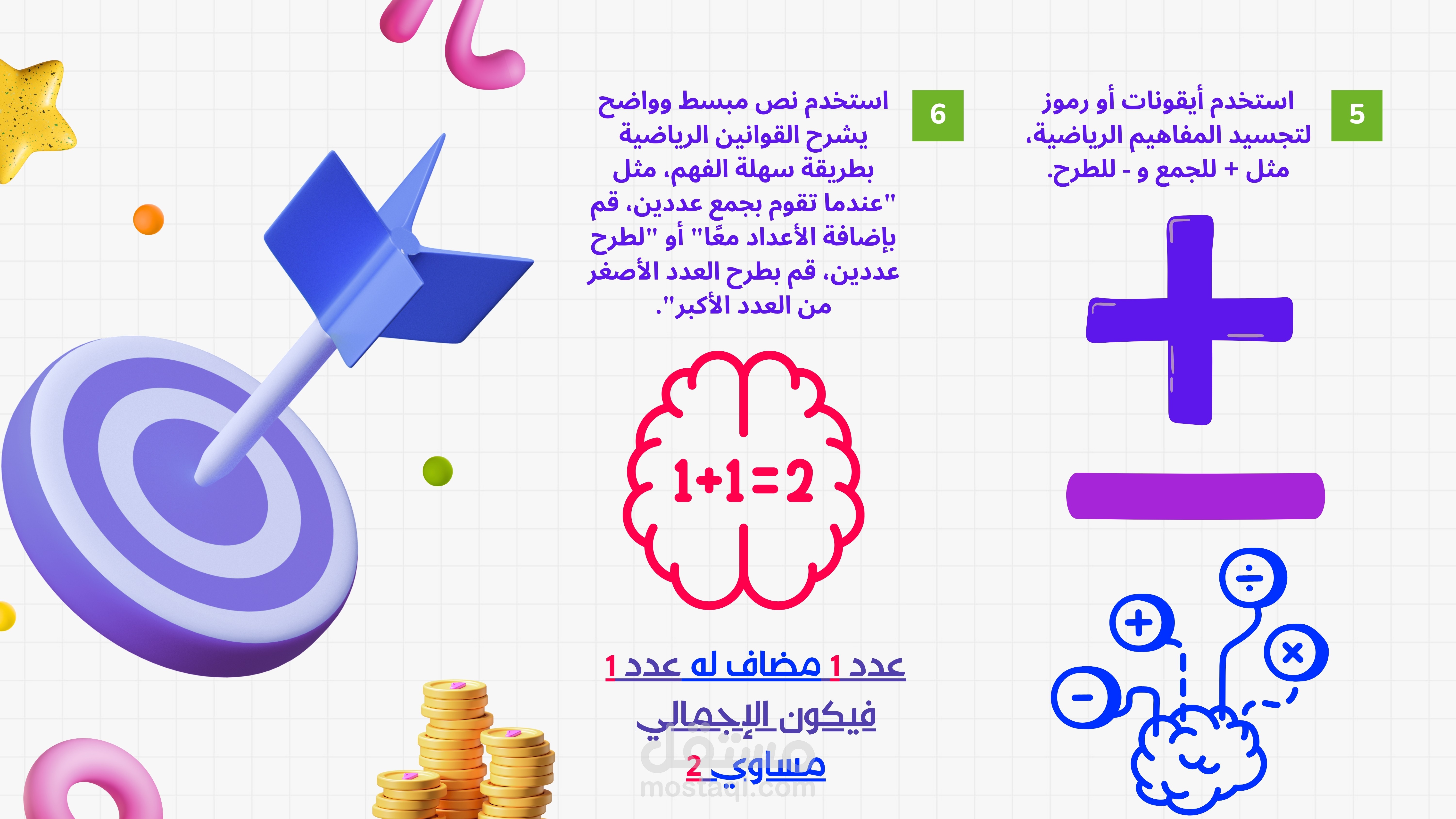 5

استخدم أيقونات أو رموز لتجسيد المفاهيم الرياضية، مثل + للجمع و - للطرح.

6

استخدم نص مبسط وواضح يشرح القوانين الرياضية بطريقة سهلة الفهم، مثل "عندما تقوم بجمع عددين، قم بإضافة الأعداد معًا" أو "لطرح عددين، قم بطرح العدد الأصغر من العدد الأكبر".

$1+1=2$

عدد 1 مضاف له عدد 1 فيكون الإجمالي مساوي 2

مستقل
mostaql.com